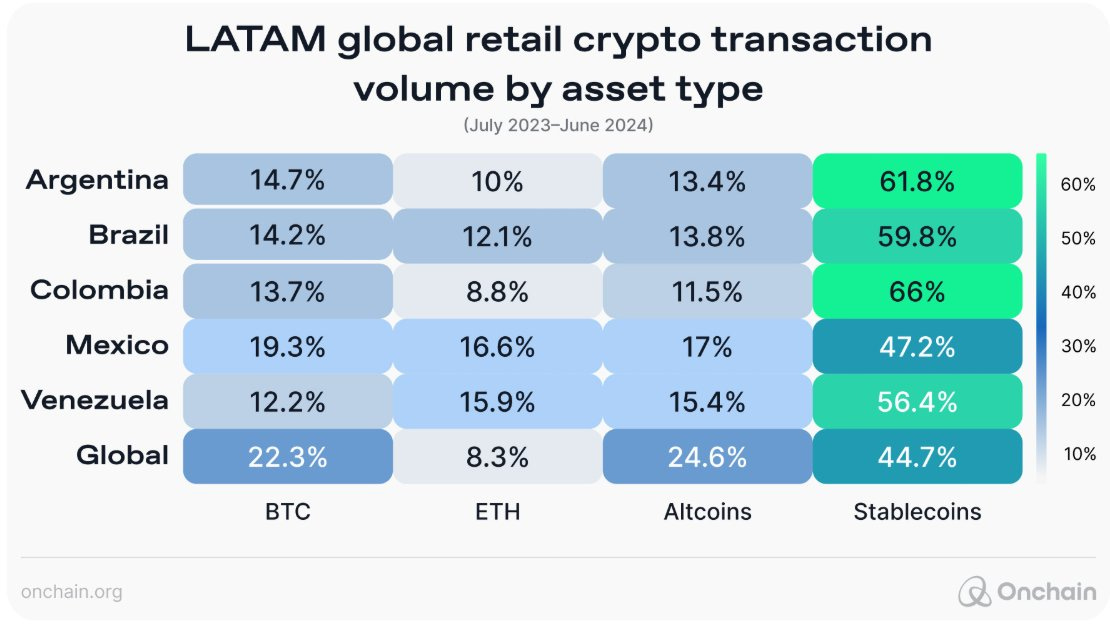 LATAM global retail crypto transaction volume by asset type

(July 2023–June 2024)

| | BTC | ETH | Altcoins | Stablecoins |
|---|---|---|---|---|
| Argentina | 14.7% | 10% | 13.4% | 61.8% |
| Brazil | 14.2% | 12.1% | 13.8% | 59.8% |
| Colombia | 13.7% | 8.8% | 11.5% | 66% |
| Mexico | 19.3% | 16.6% | 17% | 47.2% |
| Venezuela | 12.2% | 15.9% | 15.4% | 56.4% |
| Global | 22.3% | 8.3% | 24.6% | 44.7% |

60%
50%
40%
30%
20%
10%

onchain.org

Onchain